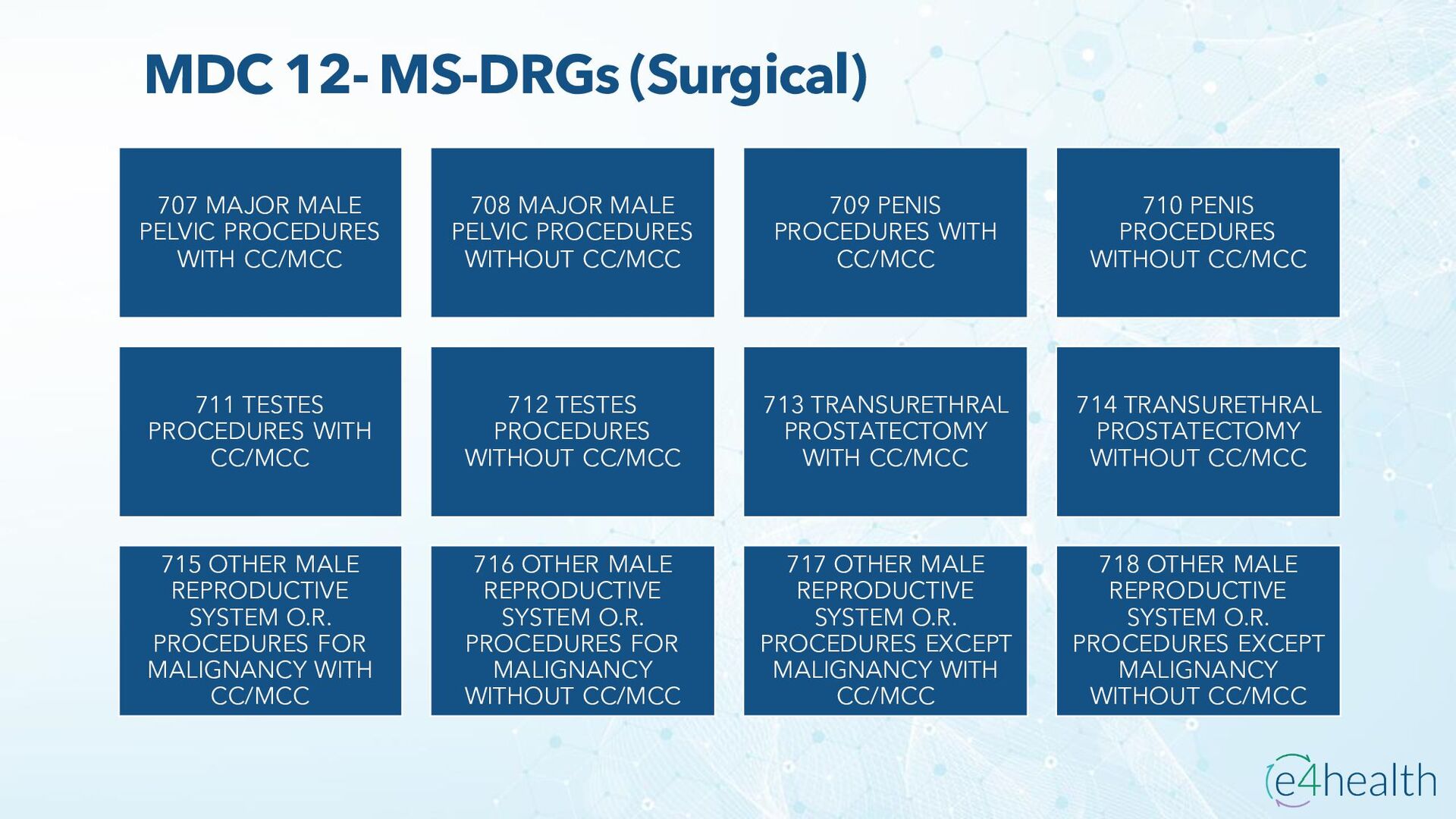 MDC 12- MS-DRGs (Surgical)

707 MAJOR MALE PELVIC PROCEDURES WITH CC/MCC

708 MAJOR MALE PELVIC PROCEDURES WITHOUT CC/MCC

709 PENIS PROCEDURES WITH CC/MCC

710 PENIS PROCEDURES WITHOUT CC/MCC

711 TESTES PROCEDURES WITH CC/MCC

712 TESTES PROCEDURES WITHOUT CC/MCC

713 TRANSURETHRAL PROSTATECTOMY WITH CC/MCC

714 TRANSURETHRAL PROSTATECTOMY WITHOUT CC/MCC

715 OTHER MALE REPRODUCTIVE SYSTEM O.R. PROCEDURES FOR MALIGNANCY WITH CC/MCC

716 OTHER MALE REPRODUCTIVE SYSTEM O.R. PROCEDURES FOR MALIGNANCY WITHOUT CC/MCC

717 OTHER MALE REPRODUCTIVE SYSTEM O.R. PROCEDURES EXCEPT MALIGNANCY WITH CC/MCC

718 OTHER MALE REPRODUCTIVE SYSTEM O.R. PROCEDURES EXCEPT MALIGNANCY WITHOUT CC/MCC

e4health